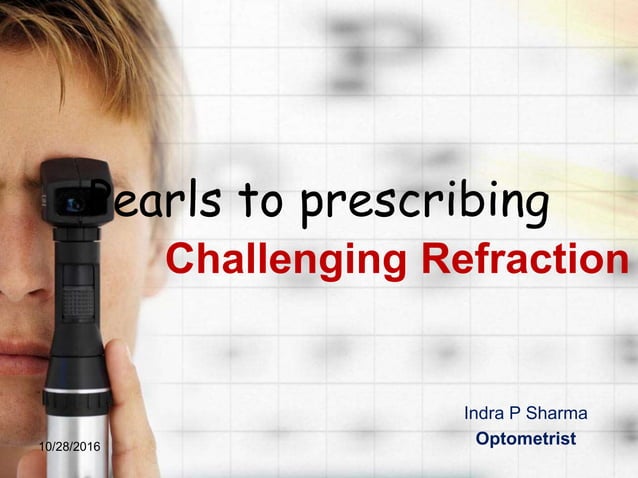 Pearls to prescribing
Challenging Refraction

Indra P Sharma
Optometrist

10/28/2016